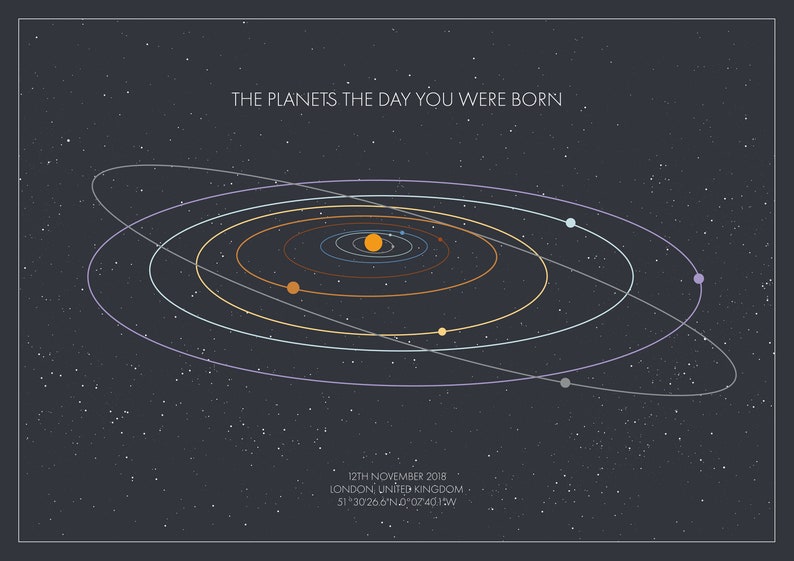 THE PLANETS THE DAY YOU WERE BORN

12TH NOVEMBER 2018
LONDON, UNITED KINGDOM
51°30'26.6"N 0°07'40.1"W